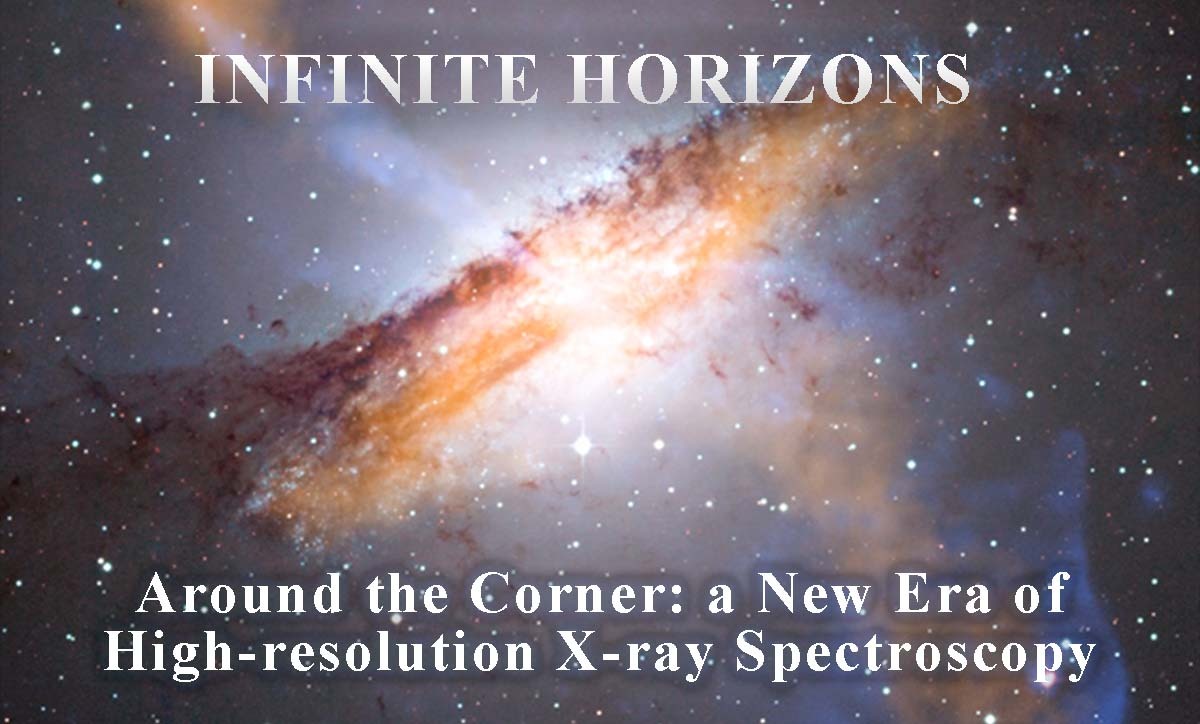 INFINITE HORIZONS

Around the Corner: a New Era of High-resolution X-ray Spectroscopy